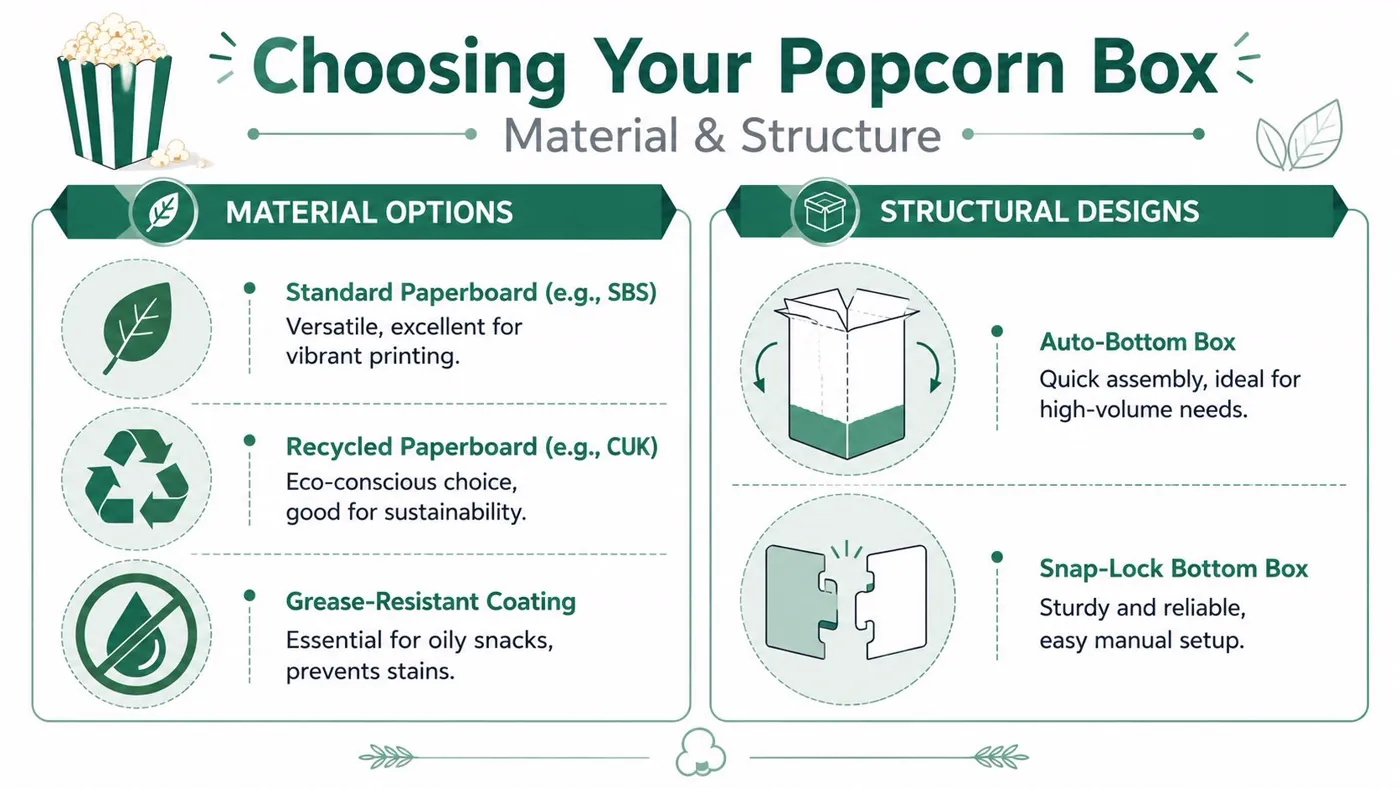 Choosing Your Popcorn Box

Material & Structure

MATERIAL OPTIONS

Standard Paperboard (e.g., SBS)
Versatile, excellent for vibrant printing.

Recycled Paperboard (e.g., CUK)
Eco-conscious choice, good for sustainability.

Grease-Resistant Coating
Essential for oily snacks, prevents stains.

STRUCTURAL DESIGNS

Auto-Bottom Box
Quick assembly, ideal for high-volume needs.

Snap-Lock Bottom Box
Sturdy and reliable, easy manual setup.